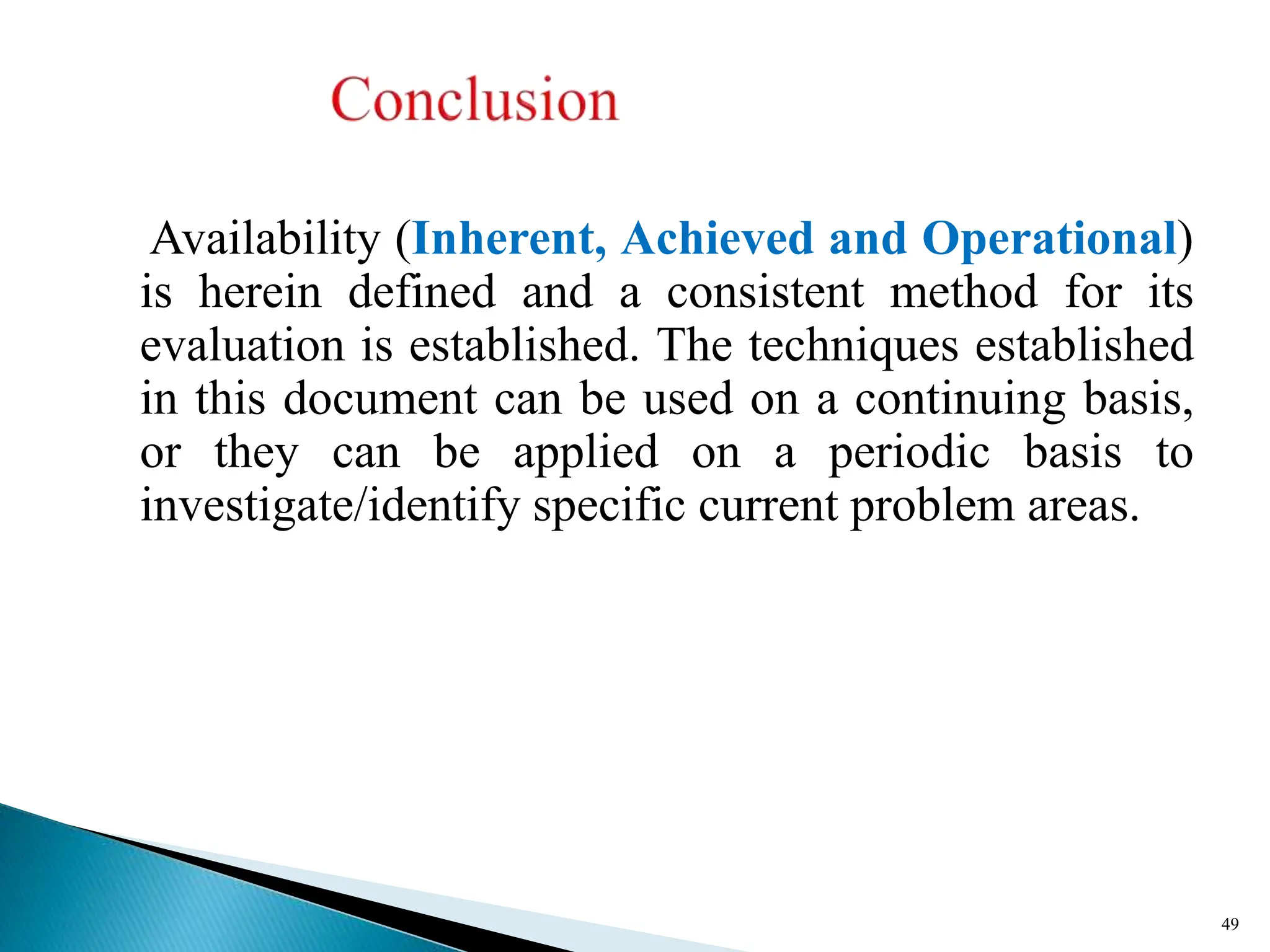 Conclusion

Availability (Inherent, Achieved and Operational) is herein defined and a consistent method for its evaluation is established. The techniques established in this document can be used on a continuing basis, or they can be applied on a periodic basis to investigate/identify specific current problem areas.

49